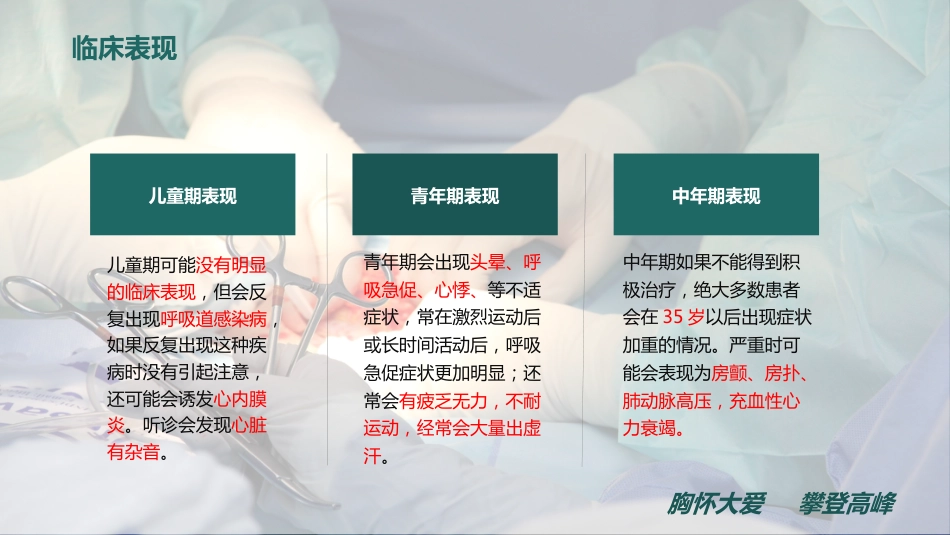 临床表现

儿童期表现

儿童期可能没有明显的临床表现，但会反复出现呼吸道感染病，如果反复出现这种疾病时没有引起注意，还可能会诱发心内膜炎。听诊会发现心脏有杂音。

青年期表现

青年期会出现头晕、呼吸急促、心悸、等不适症状，常在激烈运动后或长时间活动后，呼吸急促症状更加明显；还常会有疲乏无力，不耐运动，经常会大量出虚汗。

中年期表现

中年期如果不能得到积极治疗，绝大多数患者会在 35 岁以后出现症状加重的情况。严重时可能会表现为房颤、房扑、肺动脉高压，充血性心力衰竭。

胸怀大爱　攀登高峰